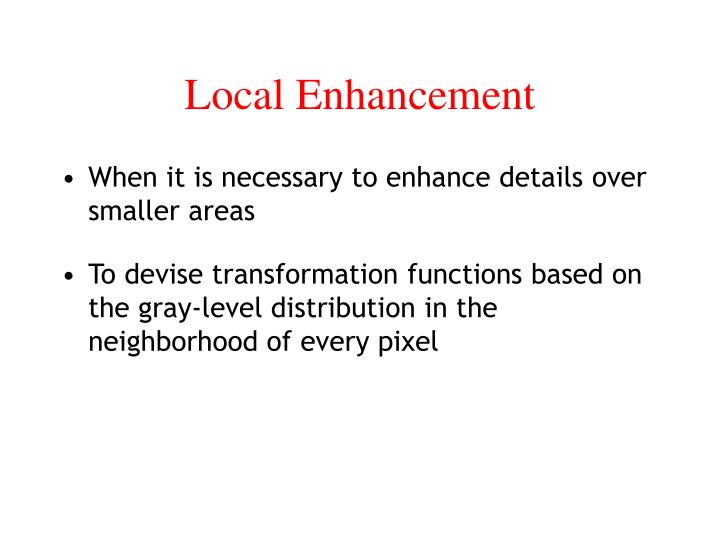 Local Enhancement

• When it is necessary to enhance details over smaller areas

• To devise transformation functions based on the gray-level distribution in the neighborhood of every pixel